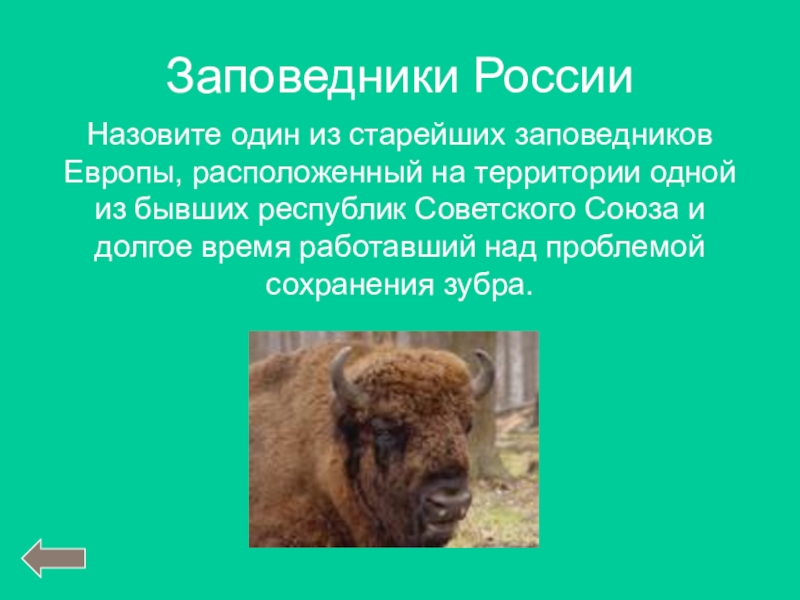 Заповедники России

Назовите один из старейших заповедников Европы, расположенный на территории одной из бывших республик Советского Союза и долгое время работавший над проблемой сохранения зубра.